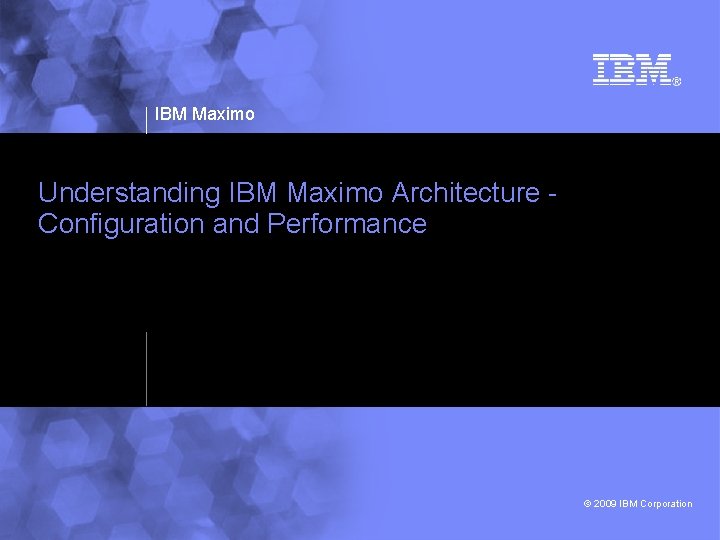 IBM®

IBM Maximo

Understanding IBM Maximo Architecture - Configuration and Performance

© 2009 IBM Corporation